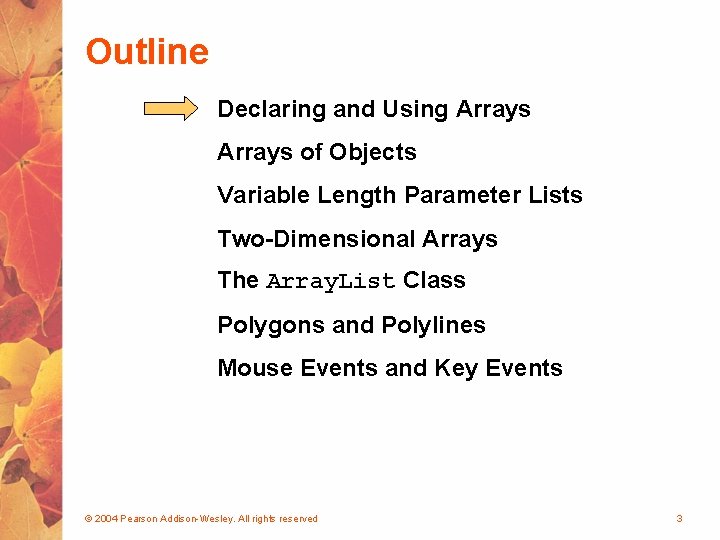 Outline

Declaring and Using Arrays

Arrays of Objects

Variable Length Parameter Lists

Two-Dimensional Arrays

The ArrayList Class

Polygons and Polylines

Mouse Events and Key Events

© 2004 Pearson Addison-Wesley. All rights reserved

3